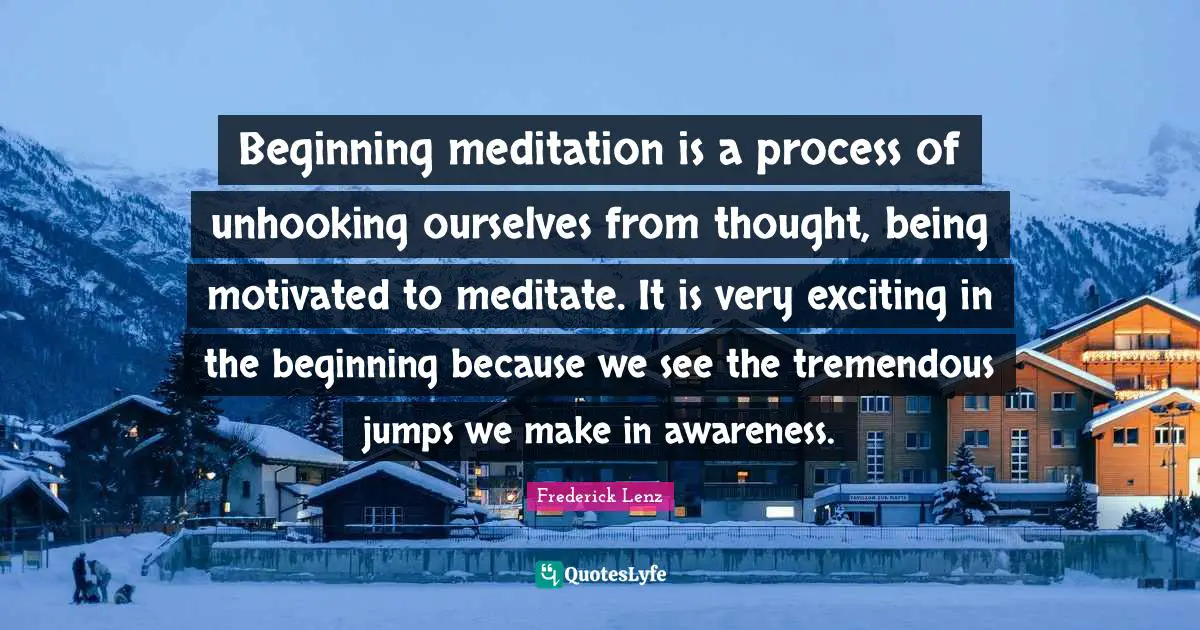 Beginning meditation is a process of unhooking ourselves from thought, being motivated to meditate. It is very exciting in the beginning because we see the tremendous jumps we make in awareness.

Frederick Lenz

QuotesLyfe